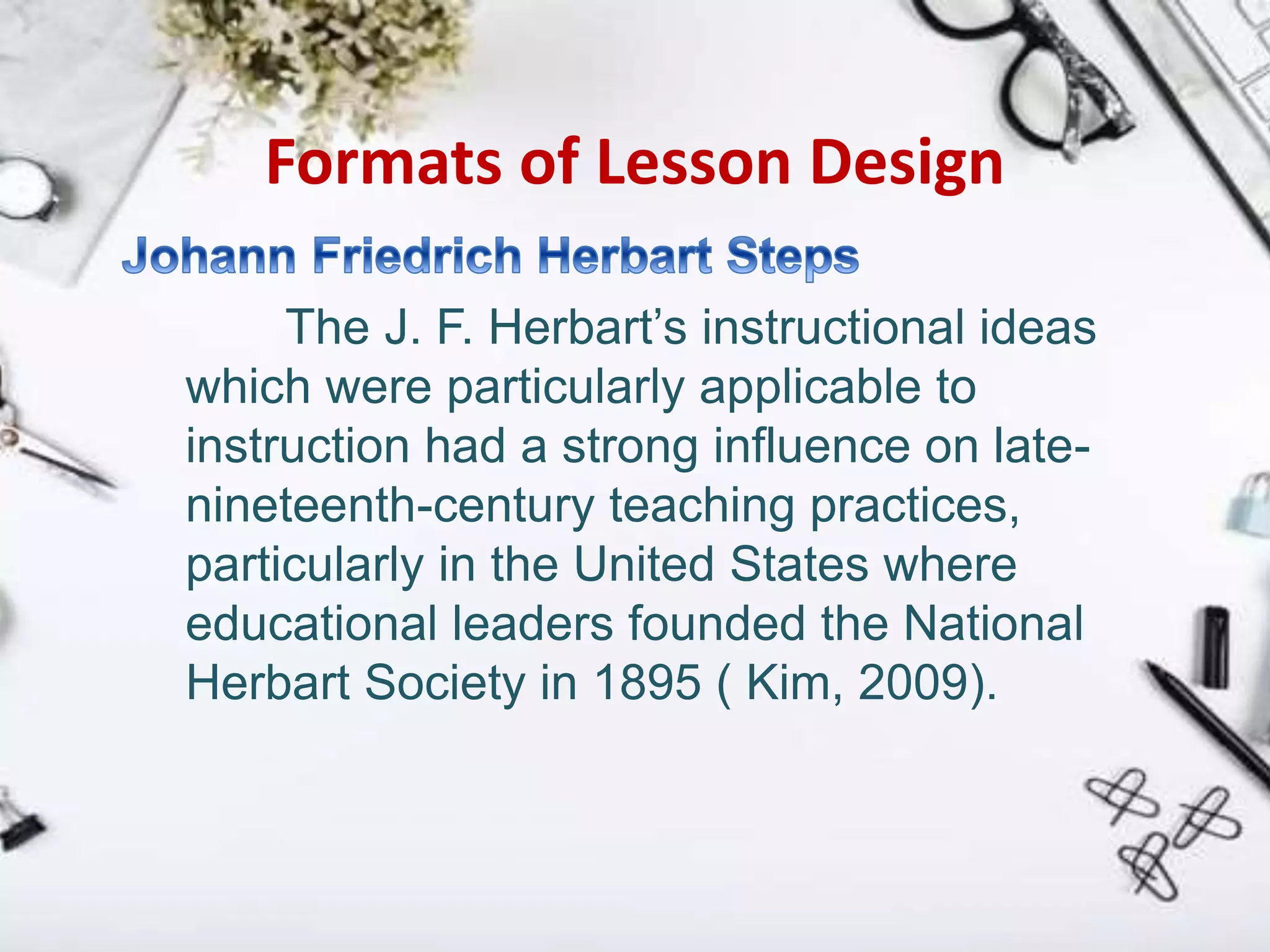 Formats of Lesson Design

Johann Friedrich Herbart Steps

The J. F. Herbart’s instructional ideas which were particularly applicable to instruction had a strong influence on late-nineteenth-century teaching practices, particularly in the United States where educational leaders founded the National Herbart Society in 1895 ( Kim, 2009).